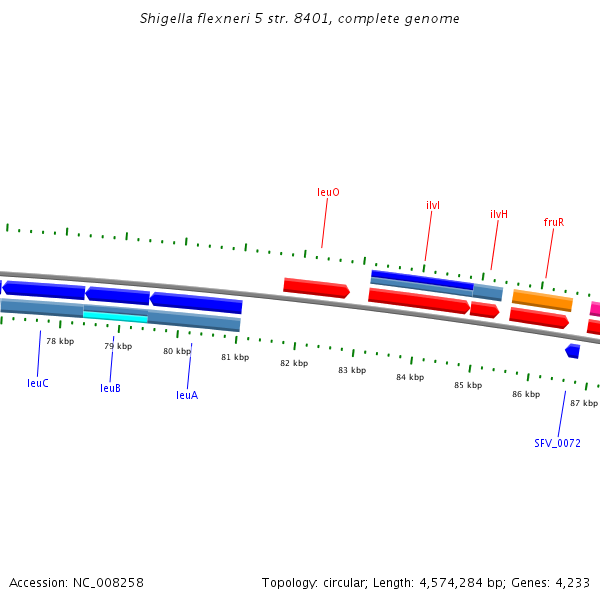 Shigella flexneri 5 str. 8401, complete genome

leuO

ilvI

ilvH

fruR

78 kbp

79 kbp

80 kbp

81 kbp

82 kbp

83 kbp

84 kbp

85 kbp

86 kbp

87 kbp

leuC

leuB

leuA

SFV_0072

Accession: NC_008258

Topology: circular; Length: 4,574,284 bp; Genes: 4,233